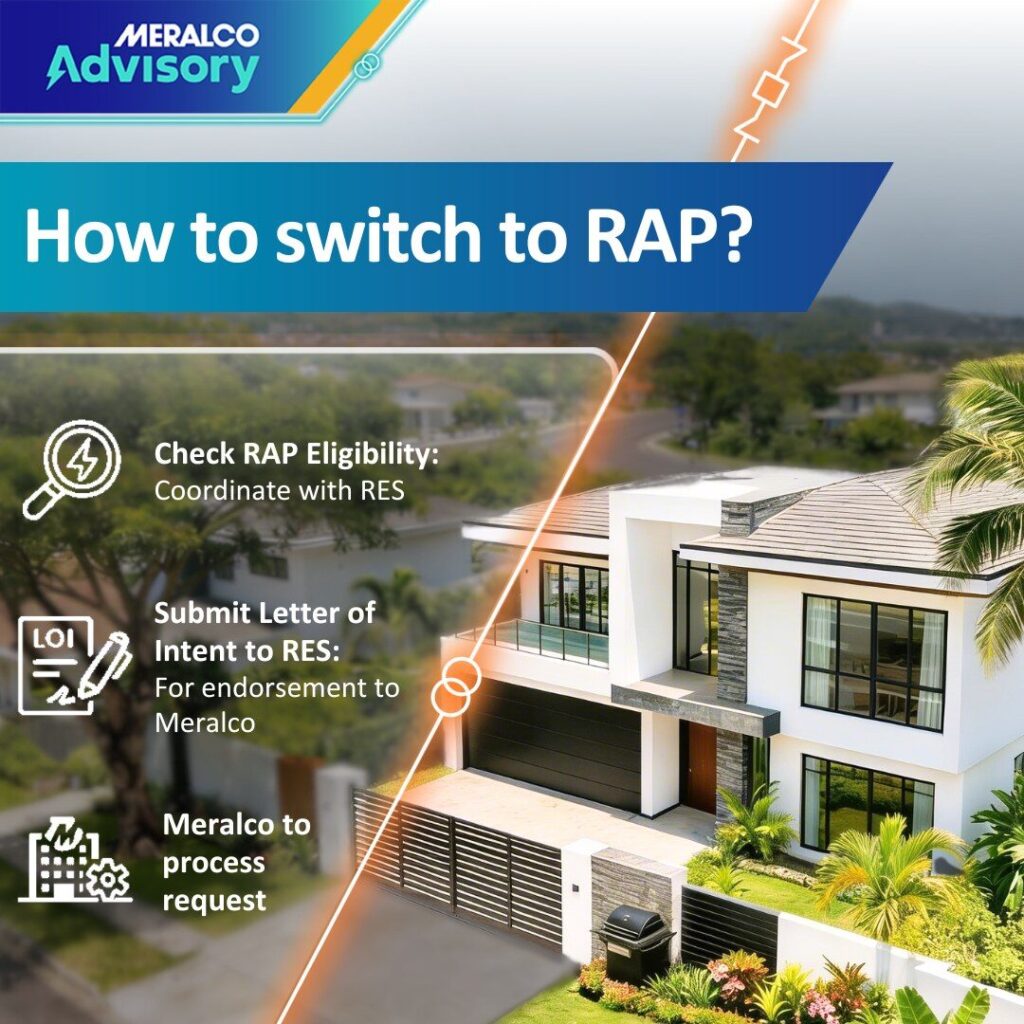 MERALCO Advisory

How to switch to RAP?

Check RAP Eligibility: Coordinate with RES

LOI

Submit Letter of Intent to RES: For endorsement to Meralco

Meralco to process request